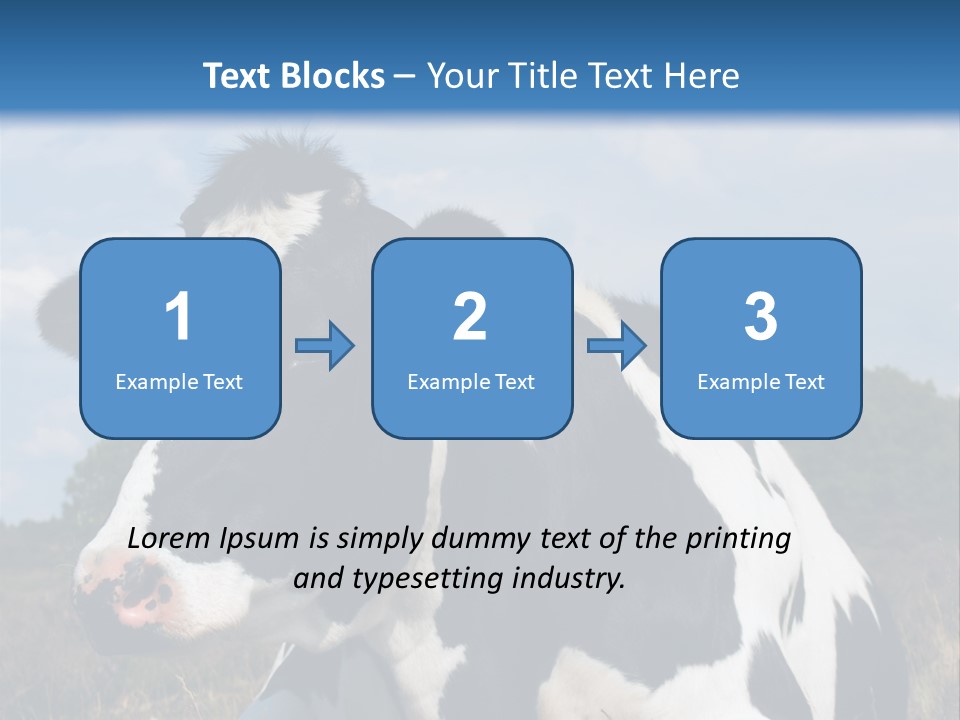 Text Blocks – Your Title Text Here

1
Example Text

2
Example Text

3
Example Text

Lorem Ipsum is simply dummy text of the printing and typesetting industry.